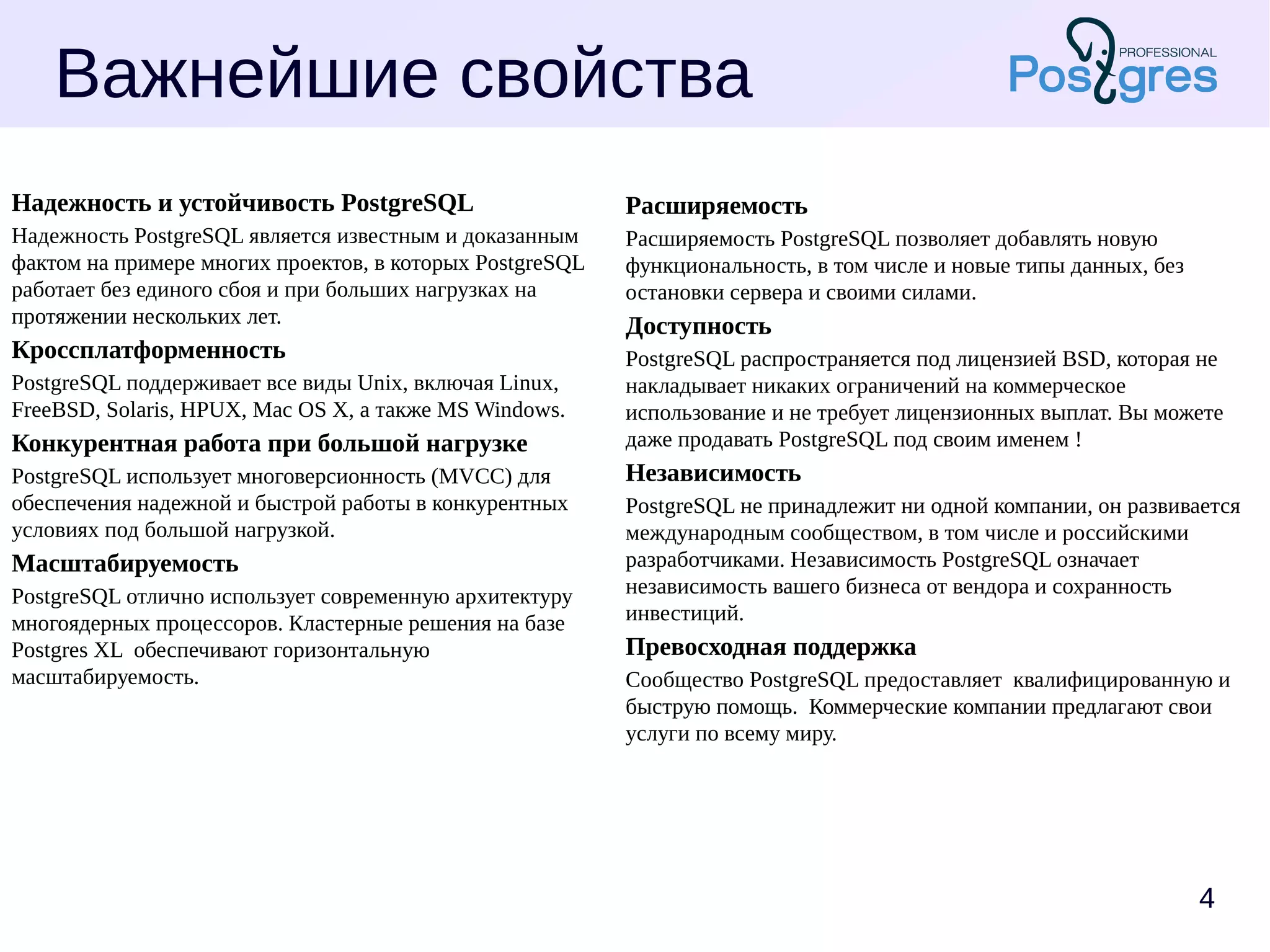 Важнейшие свойства

PROFESSIONAL Postgres

Надежность и устойчивость PostgreSQL

Надежность PostgreSQL является известным и доказанным фактом на примере многих проектов, в которых PostgreSQL работает без единого сбоя и при больших нагрузках на протяжении нескольких лет.

Кроссплатформенность

PostgreSQL поддерживает все виды Unix, включая Linux, FreeBSD, Solaris, HPUX, Mac OS X, а также MS Windows.

Конкурентная работа при большой нагрузке

PostgreSQL использует многоверсионность (MVCC) для обеспечения надежной и быстрой работы в конкурентных условиях под большой нагрузкой.

Масштабируемость

PostgreSQL отлично использует современную архитектуру многоядерных процессоров. Кластерные решения на базе Postgres XL обеспечивают горизонтальную масштабируемость.

Расширяемость

Расширяемость PostgreSQL позволяет добавлять новую функциональность, в том числе и новые типы данных, без остановки сервера и своими силами.

Доступность

PostgreSQL распространяется под лицензией BSD, которая не накладывает никаких ограничений на коммерческое использование и не требует лицензионных выплат. Вы можете даже продавать PostgreSQL под своим именем !

Независимость

PostgreSQL не принадлежит ни одной компании, он развивается международным сообществом, в том числе и российскими разработчиками. Независимость PostgreSQL означает независимость вашего бизнеса от вендора и сохранность инвестиций.

Превосходная поддержка

Сообщество PostgreSQL предоставляет квалифицированную и быструю помощь. Коммерческие компании предлагают свои услуги по всему миру.

4